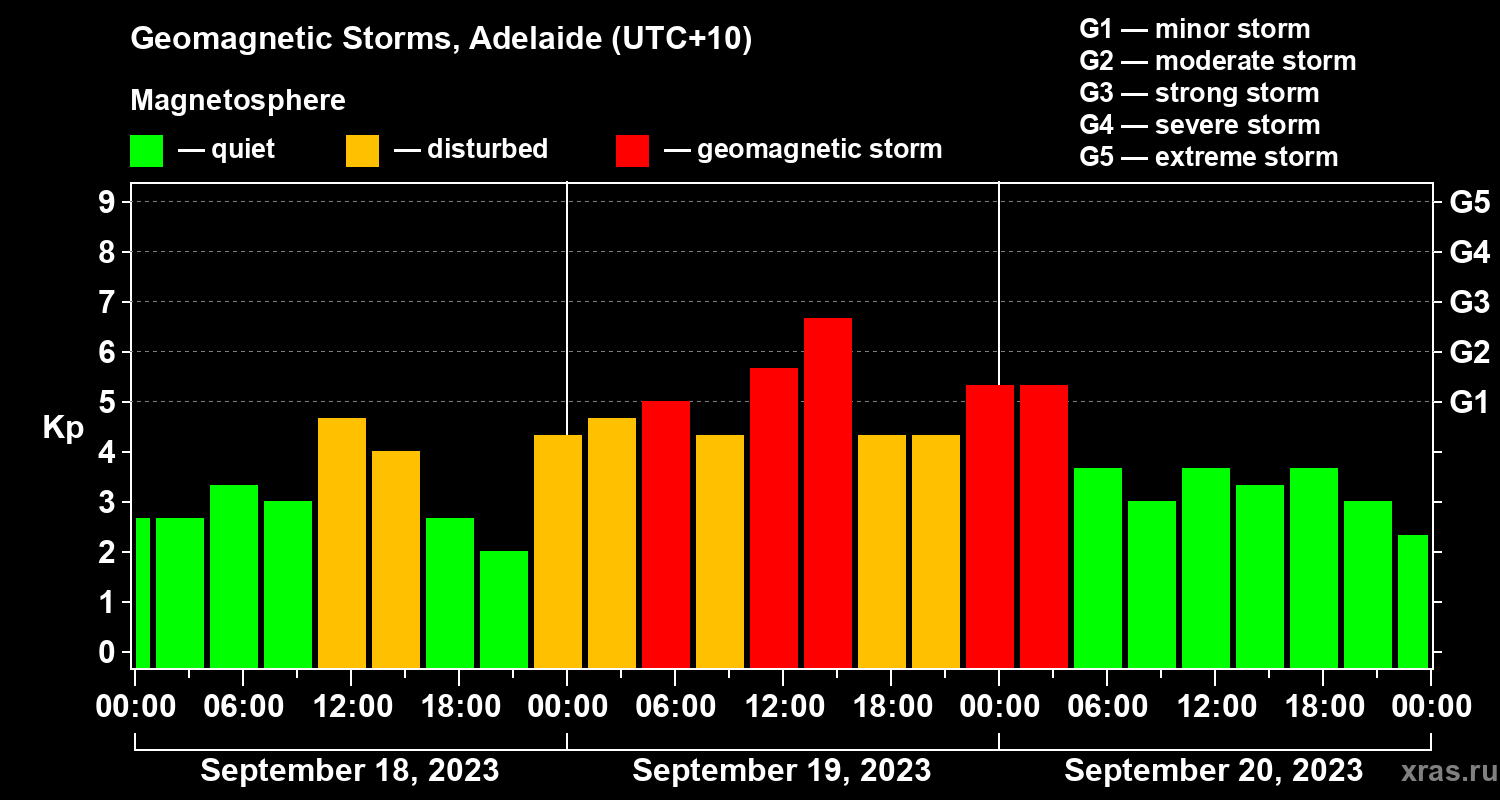 Geomagnetic Storms, Adelaide (UTC+10)

Magnetosphere

— quiet — disturbed — geomagnetic storm

G1 — minor storm
G2 — moderate storm
G3 — strong storm
G4 — severe storm
G5 — extreme storm

Kp

9
8
7
6
5
4
3
2
1
0

G5
G4
G3
G2
G1

00:00 06:00 12:00 18:00 00:00 06:00 12:00 18:00 00:00 06:00 12:00 18:00 00:00

September 18, 2023 September 19, 2023 September 20, 2023

xras.ru